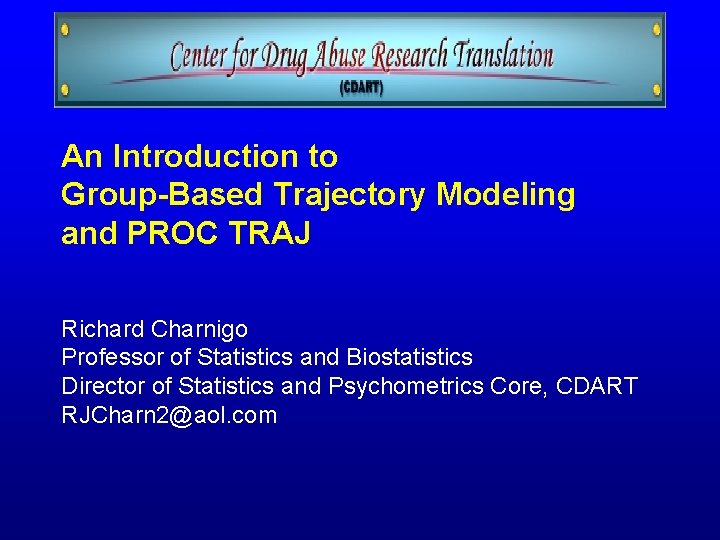 Center for Drug Abuse Research Translation
(CDART)

An Introduction to
Group-Based Trajectory Modeling
and PROC TRAJ

Richard Charnigo
Professor of Statistics and Biostatistics
Director of Statistics and Psychometrics Core, CDART
RJCharn2@aol.com